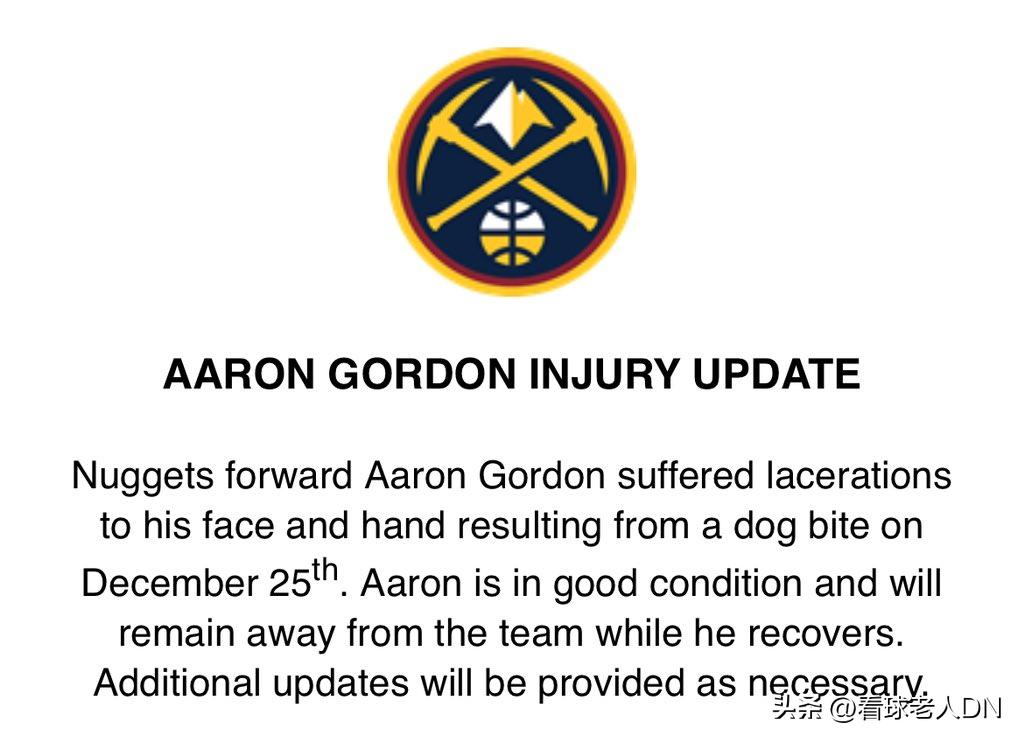 AARON GORDON INJURY UPDATE

Nuggets forward Aaron Gordon suffered lacerations to his face and hand resulting from a dog bite on December 25$^{th}$. Aaron is in good condition and will remain away from the team while he recovers. Additional updates will be provided as necessary.

头条 @看球老人DN